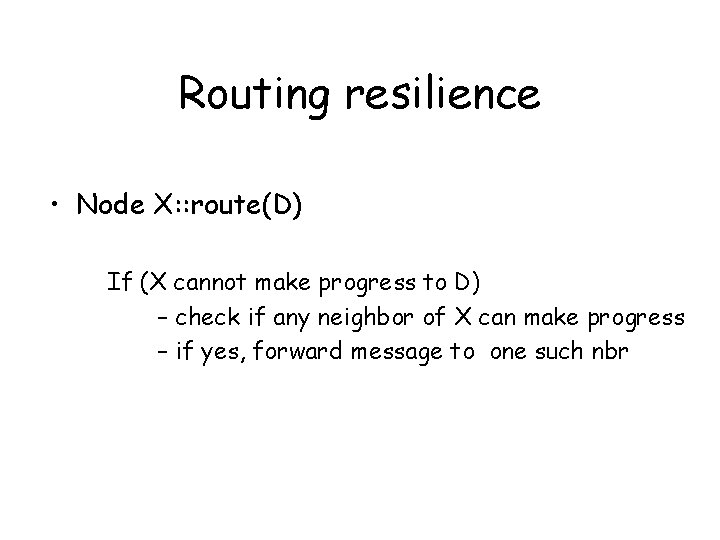 Routing resilience

• Node X::route(D)

If (X cannot make progress to D)
– check if any neighbor of X can make progress
– if yes, forward message to one such nbr